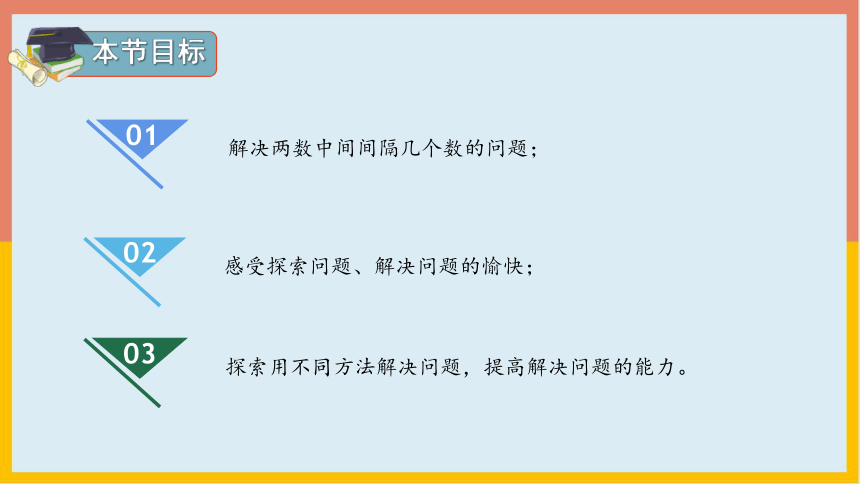 本节目标

01 解决两数中间间隔几个数的问题；

02 感受探索问题、解决问题的愉快；

03 探索用不同方法解决问题，提高解决问题的能力。